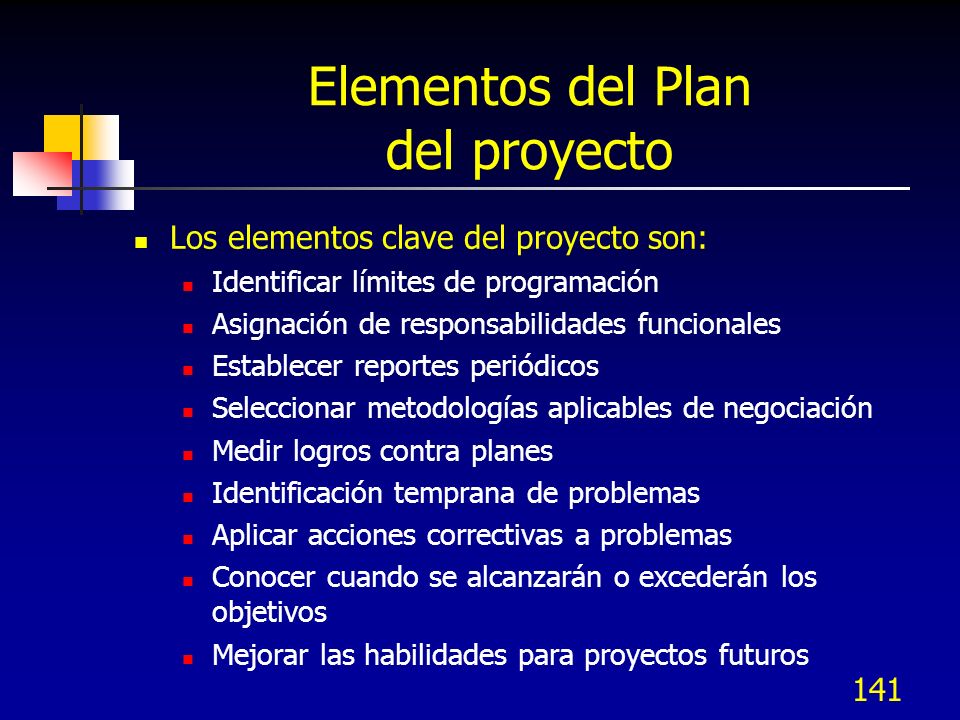 Elementos del Plan del proyecto

- Los elementos clave del proyecto son:
  - Identificar límites de programación
  - Asignación de responsabilidades funcionales
  - Establecer reportes periódicos
  - Seleccionar metodologías aplicables de negociación
  - Medir logros contra planes
  - Identificación temprana de problemas
  - Aplicar acciones correctivas a problemas
  - Conocer cuando se alcanzarán o excederán los objetivos
  - Mejorar las habilidades para proyectos futuros

141